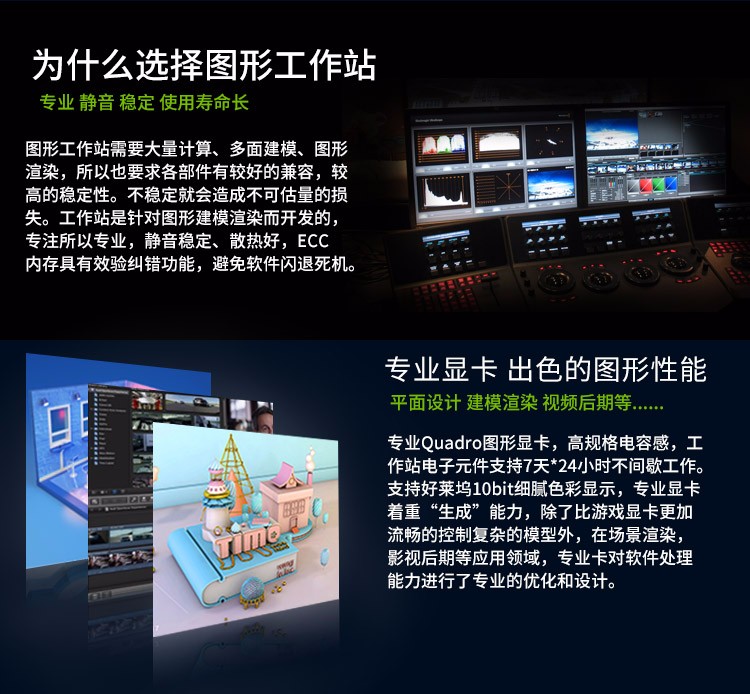 为什么选择图形工作站

专业 静音 稳定 使用寿命长

图形工作站需要大量计算、多面建模、图形渲染，所以也要求各部件有较好的兼容，较高的稳定性。不稳定就会造成不可估量的损失。工作站是针对图形建模渲染而开发的，专注所以专业，静音稳定、散热好，ECC内存具有效验纠错功能，避免软件闪退死机。

专业显卡 出色的图形性能

平面设计 建模渲染 视频后期等......

专业Quadro图形显卡，高规格电容感，工作站电子元件支持7天*24小时不间歇工作。支持好莱坞10bit细腻色彩显示，专业显卡着重“生成”能力，除了比游戏显卡更加流畅的控制复杂的模型外，在场景渲染，影视后期等应用领域，专业卡对软件处理能力进行了专业的优化和设计。

Timo